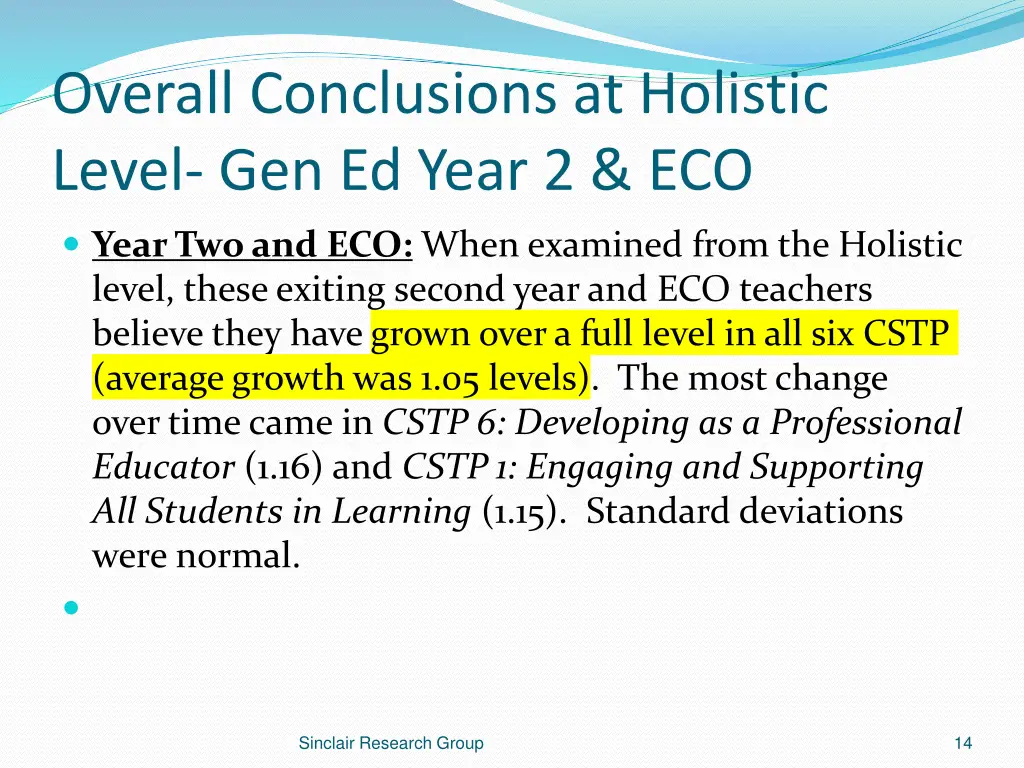 Overall Conclusions at Holistic Level- Gen Ed Year 2 & ECO

Year Two and ECO: When examined from the Holistic level, these exiting second year and ECO teachers believe they have grown over a full level in all six CSTP (average growth was 1.05 levels). The most change over time came in CSTP 6: Developing as a Professional Educator (1.16) and CSTP 1: Engaging and Supporting All Students in Learning (1.15). Standard deviations were normal.

Sinclair Research Group

14